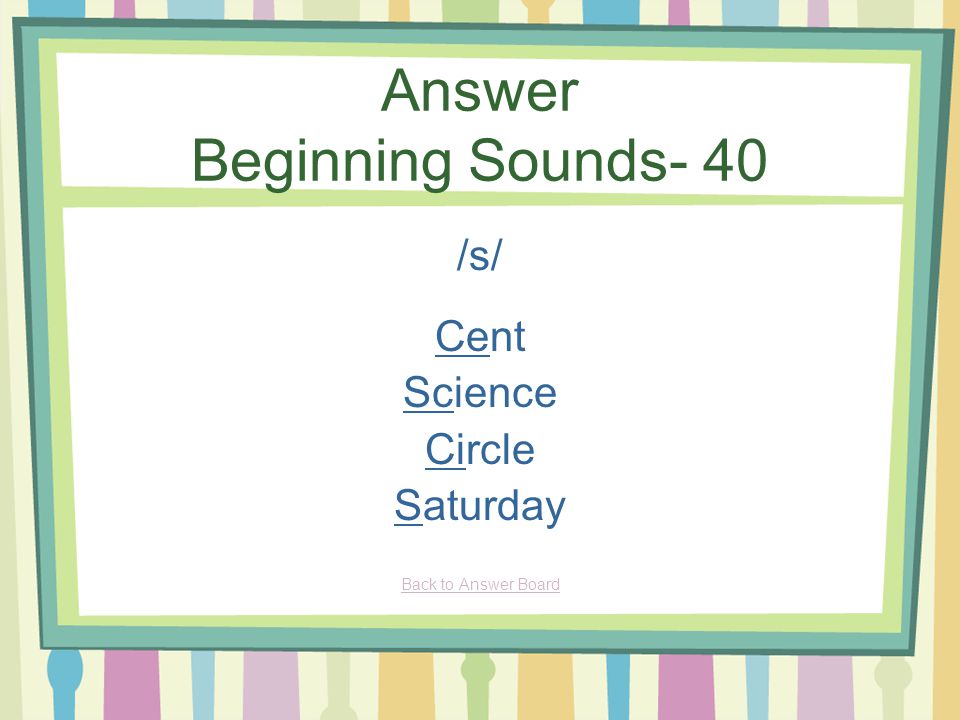 Answer
Beginning Sounds- 40

/s/

Cent
Science
Circle
Saturday

Back to Answer Board